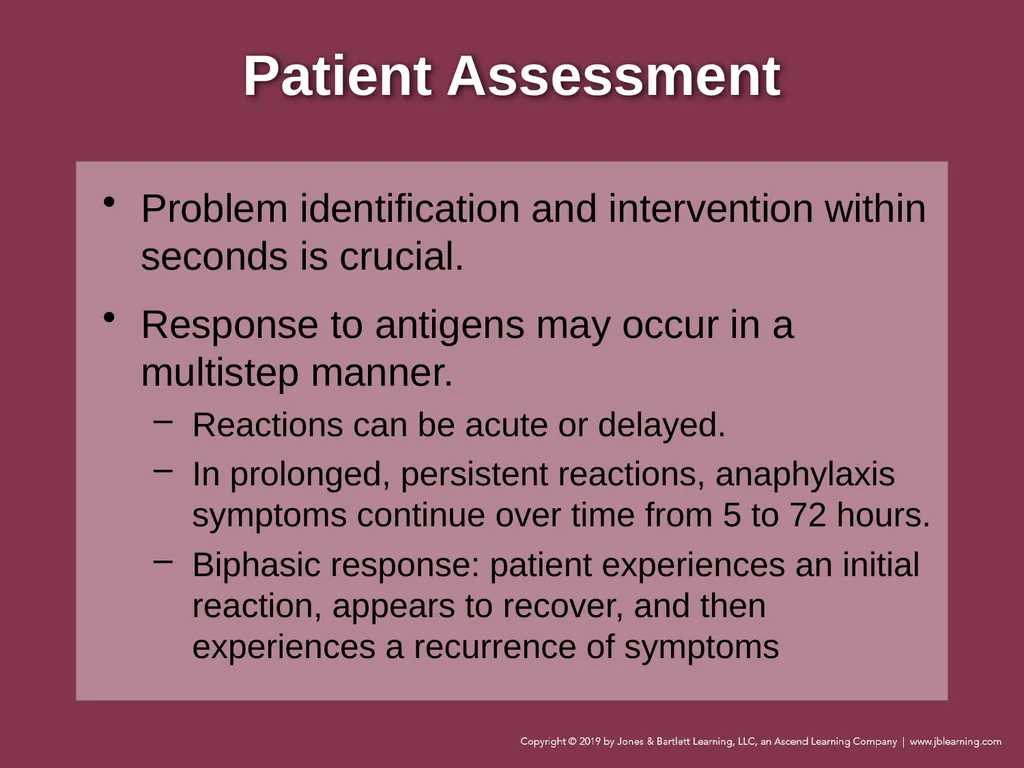 Patient Assessment

• Problem identification and intervention within seconds is crucial.

• Response to antigens may occur in a multistep manner.
  – Reactions can be acute or delayed.
  – In prolonged, persistent reactions, anaphylaxis symptoms continue over time from 5 to 72 hours.
  – Biphasic response: patient experiences an initial reaction, appears to recover, and then experiences a recurrence of symptoms

Copyright © 2019 by Jones & Bartlett Learning, LLC, an Ascend Learning Company | www.jblearning.com